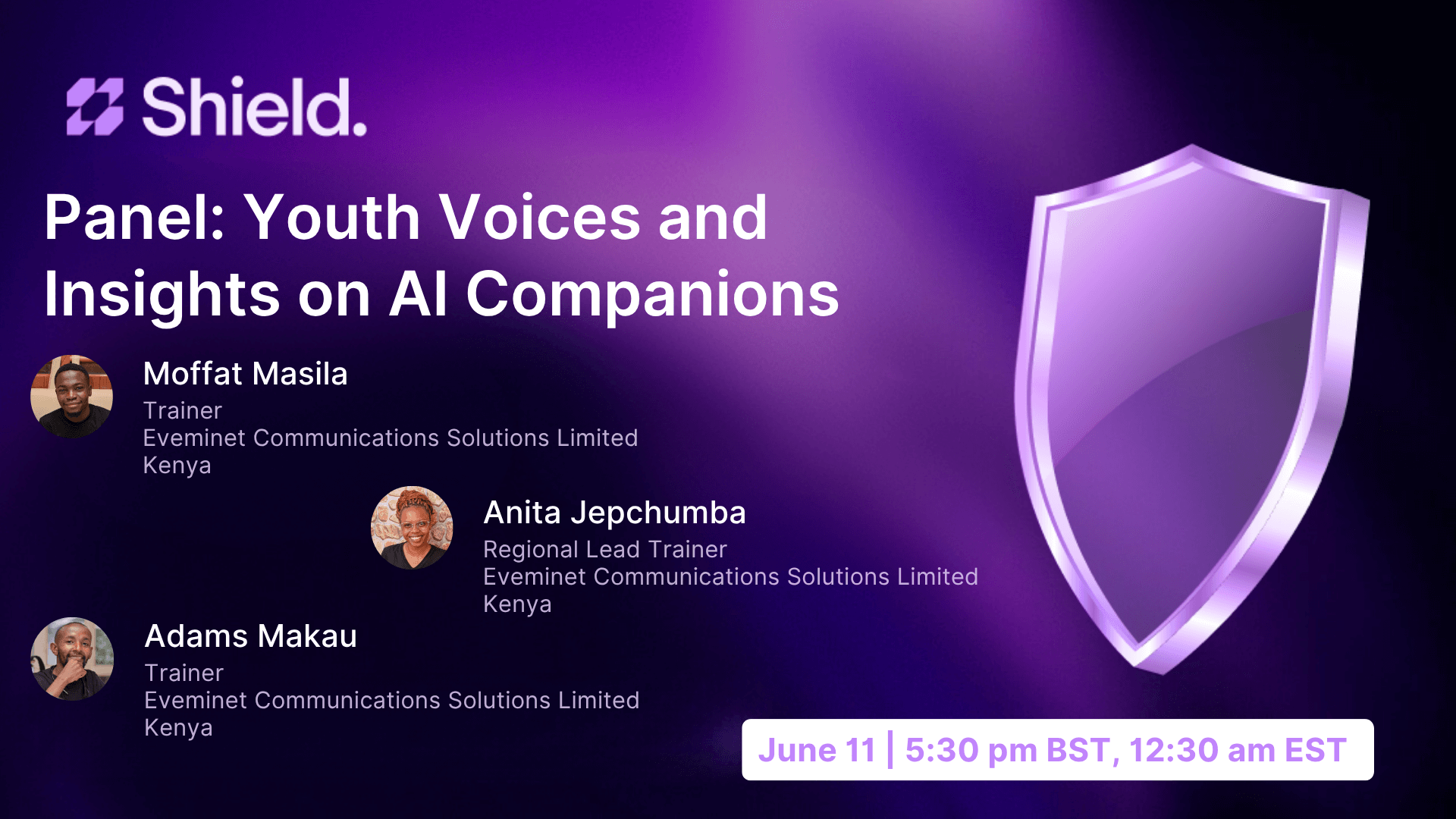 Shield.

Panel: Youth Voices and Insights on AI Companions

Moffat Masila
Trainer
Eveminet Communications Solutions Limited
Kenya

Anita Jepchumba
Regional Lead Trainer
Eveminet Communications Solutions Limited
Kenya

Adams Makau
Trainer
Eveminet Communications Solutions Limited
Kenya

June 11 | 5:30 pm BST, 12:30 am EST